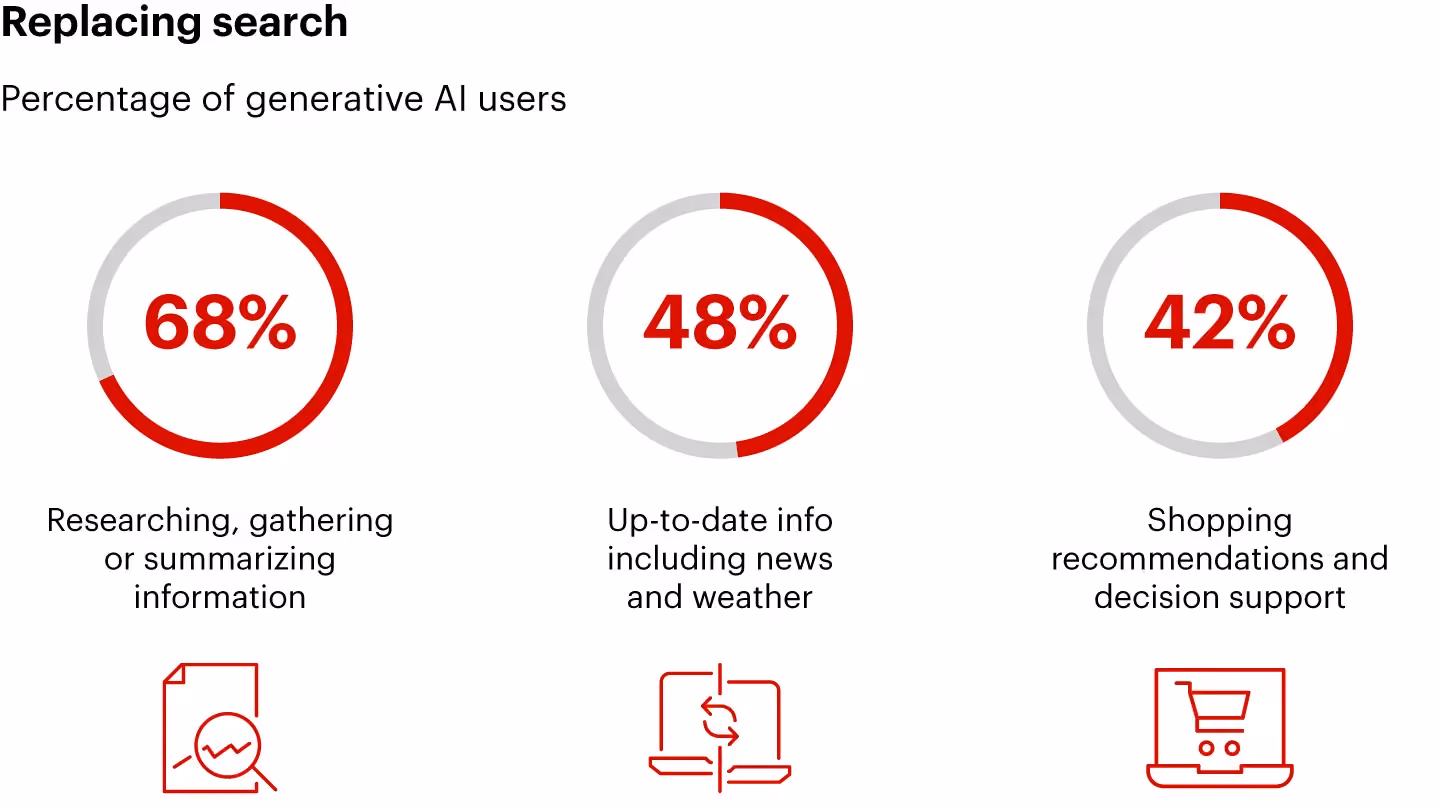 Replacing search

Percentage of generative AI users

68%

Researching, gathering or summarizing information

48%

Up-to-date info including news and weather

42%

Shopping recommendations and decision support